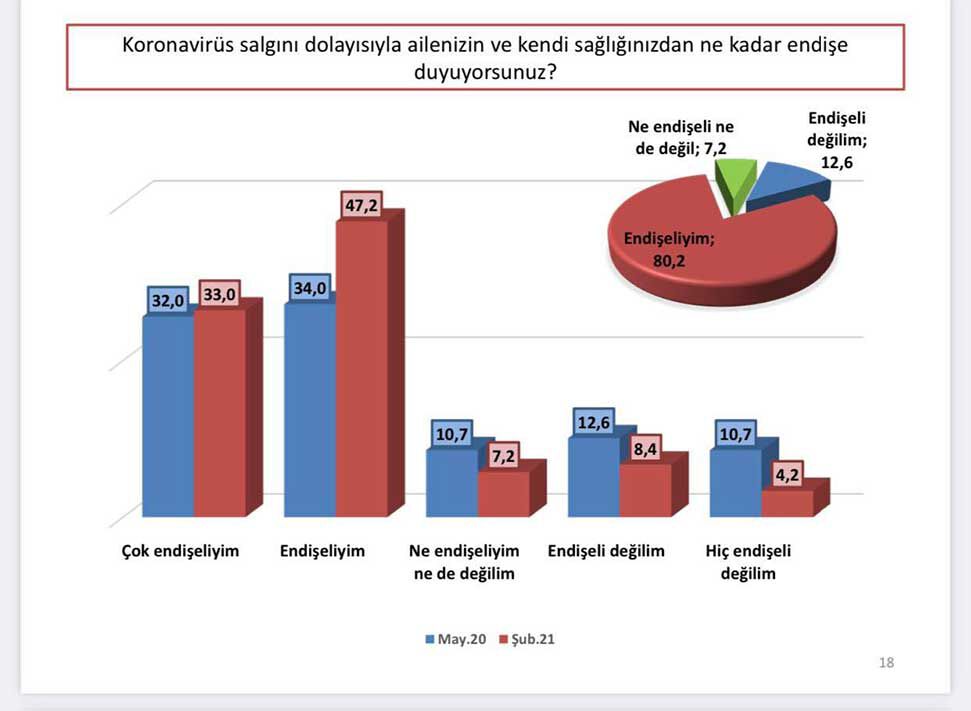 Koronavirüs salgını dolayısıyla ailenizin ve kendi sağlığınızdan ne kadar endişe duyuyorsunuz?

Ne endişeli ne de değil; 7,2

Endişeli değilim; 12,6

Endişeliyim; 80,2

32,0 33,0 34,0 47,2 10,7 7,2 12,6 8,4 10,7 4,2

Çok endişeliyim

Endişeliyim

Ne endişeliyim ne de değilim

Endişeli değilim

Hiç endişeli değilim

May.20 Şub.21

18